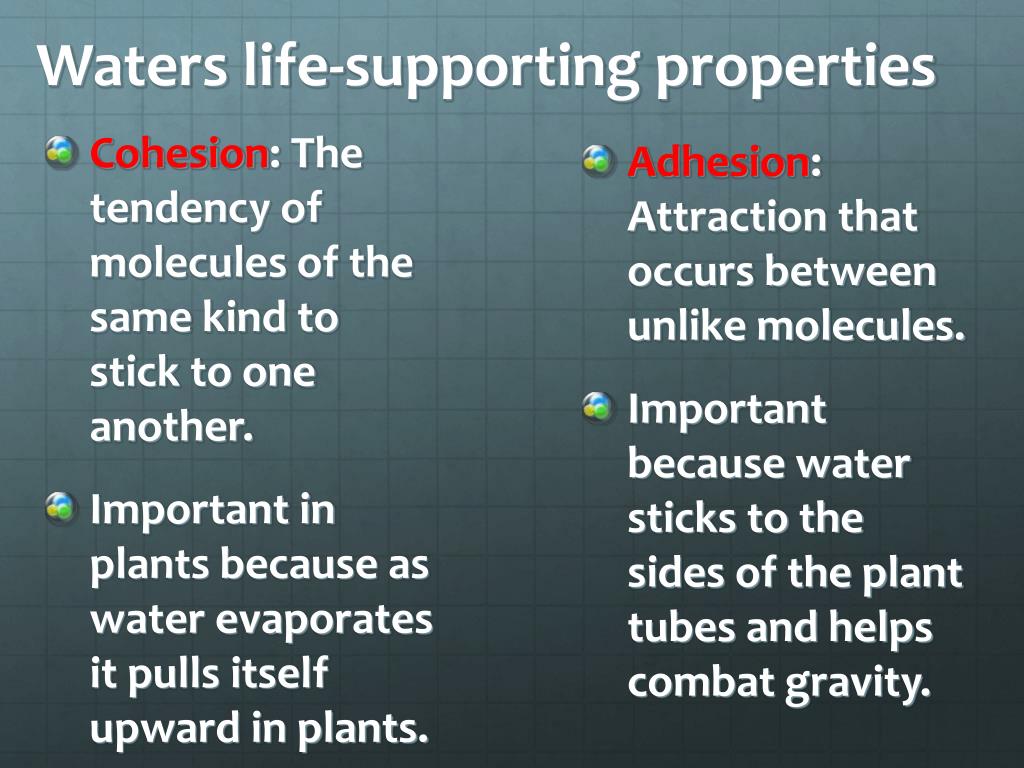 Waters life-supporting properties

Cohesion: The tendency of molecules of the same kind to stick to one another.

Important in plants because as water evaporates it pulls itself upward in plants.

Adhesion: Attraction that occurs between unlike molecules.

Important because water sticks to the sides of the plant tubes and helps combat gravity.